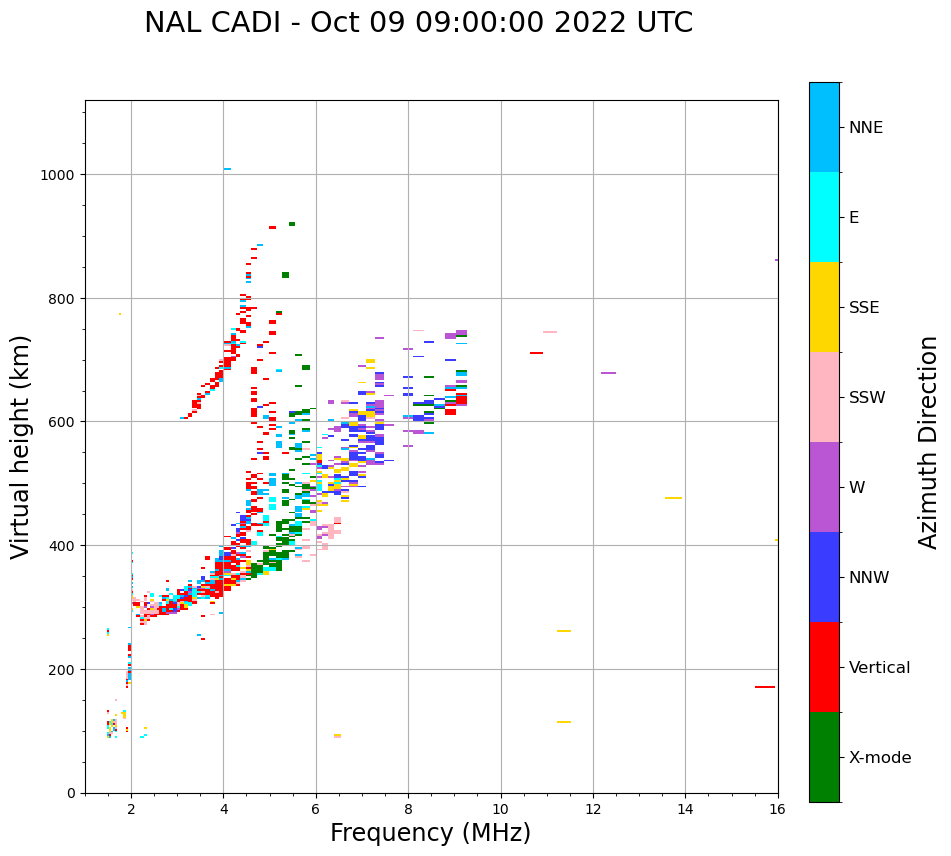 NAL CADI - Oct 09 09:00:00 2022 UTC

Virtual height (km)

1000
800
600
400
200
0

2
4
6
8
10
12
14
16

Frequency (MHz)

NNE
E
SSE
SSW
W
NNW
Vertical
X-mode

Azimuth Direction